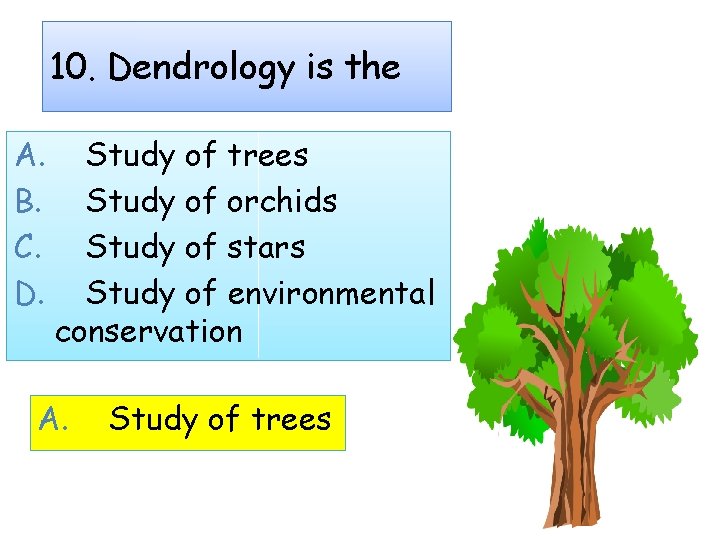 10. Dendrology is the

A. Study of trees
B. Study of orchids
C. Study of stars
D. Study of environmental conservation

A. Study of trees